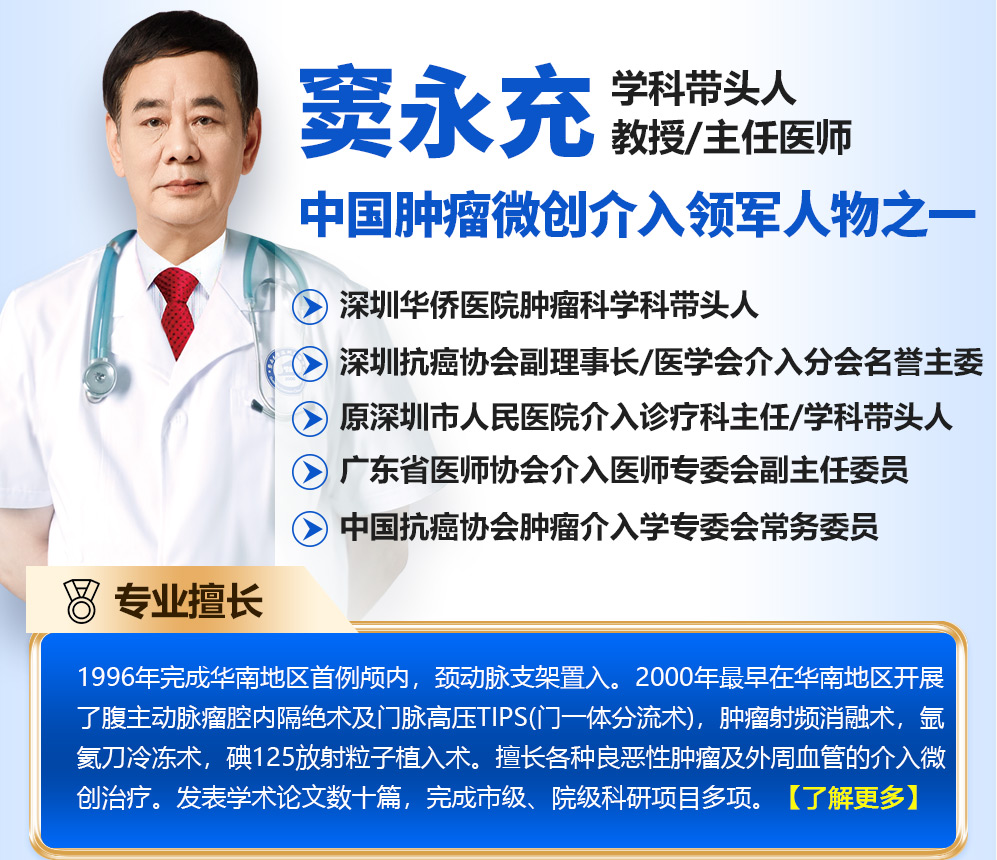 窦永充
学科带头人
教授/主任医师

中国肿瘤微创介入领军人物之一

深圳华侨医院肿瘤科学科带头人
深圳抗癌协会副理事长/医学会介入分会名誉主委
原深圳市人民医院介入诊疗科主任/学科带头人
广东省医师协会介入医师专委会副主任委员
中国抗癌协会肿瘤介入学专委会常务委员

专业擅长

1996年完成华南地区首例颅内，颈动脉支架置入。2000年最早在华南地区开展了腹主动脉瘤腔内隔绝术及门脉高压TIPS(门一体分流术)，肿瘤射频消融术，氩氦刀冷冻术，碘125放射粒子植入术。擅长各种良恶性肿瘤及外周血管的介入微创治疗。发表学术论文数十篇，完成市级、院级科研项目多项。【了解更多】